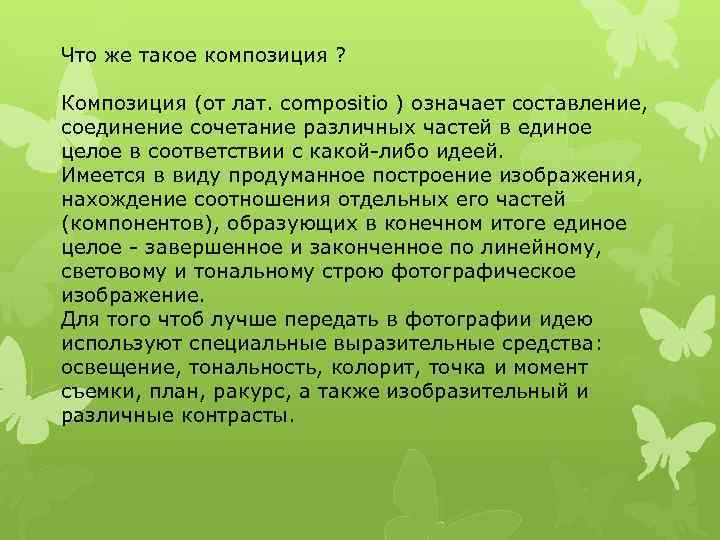 Что же такое композиция ?

Композиция (от лат. compositio ) означает составление, соединение сочетание различных частей в единое целое в соответствии с какой-либо идеей.
Имеется в виду продуманное построение изображения, нахождение соотношения отдельных его частей (компонентов), образующих в конечном итоге единое целое - завершенное и законченное по линейному, световому и тональному строю фотографическое изображение.
Для того чтоб лучше передать в фотографии идею используют специальные выразительные средства: освещение, тональность, колорит, точка и момент съемки, план, ракурс, а также изобразительный и различные контрасты.